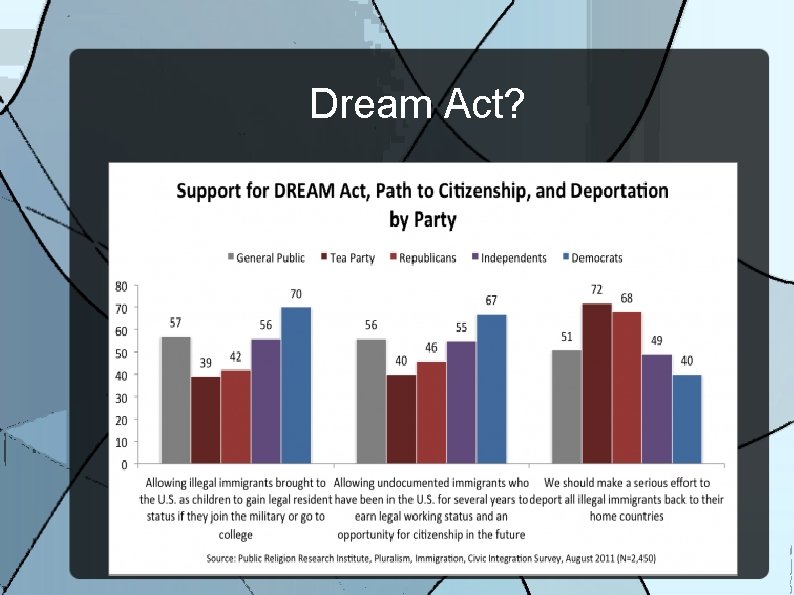 Dream Act?

Support for DREAM Act, Path to Citizenship, and Deportation by Party

General Public  Tea Party  Republicans  Independents  Democrats

80
70
60
50
40
30
20
10
0

57 39 42 56 70

56 40 46 55 67

51 72 68 49 40

Allowing illegal immigrants brought to the U.S. as children to gain legal resident status if they join the military or go to college

Allowing undocumented immigrants who have been in the U.S. for several years to earn legal working status and an opportunity for citizenship in the future

We should make a serious effort to deport all illegal immigrants back to their home countries

Source: Public Religion Research Institute, Pluralism, Immigration, Civic Integration Survey, August 2011 (N=2,450)